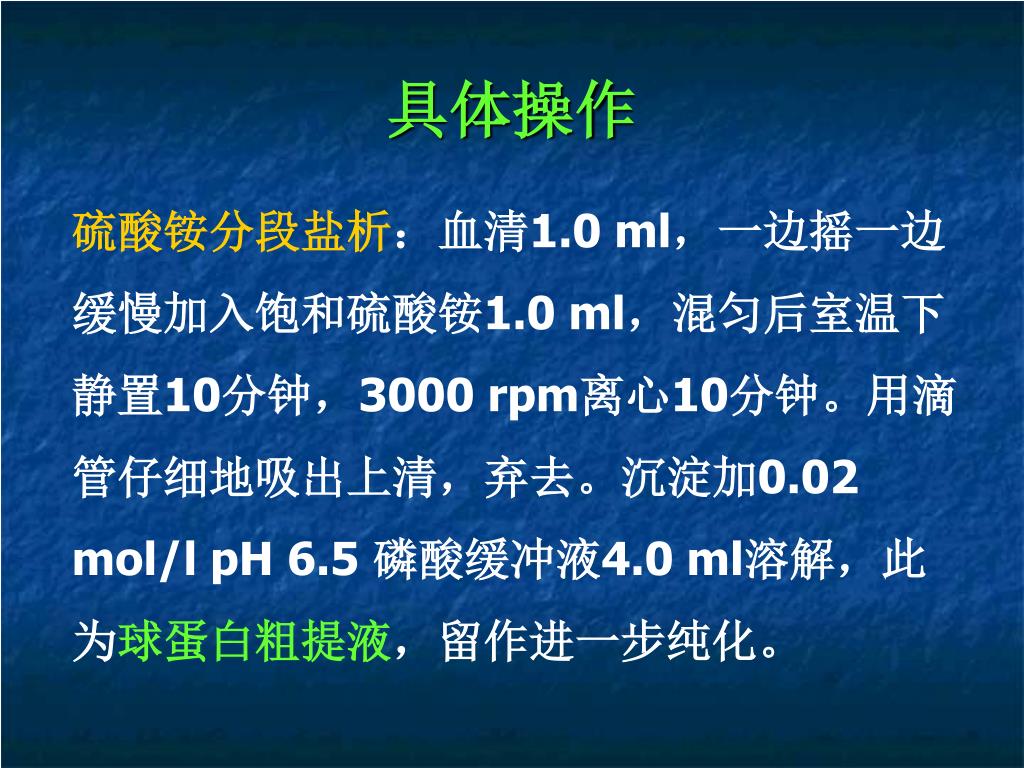 具体操作

硫酸铵分段盐析：血清1.0 ml，一边摇一边缓慢加入饱和硫酸铵1.0 ml，混匀后室温下静置10分钟，3000 rpm离心10分钟。用滴管仔细地吸出上清，弃去。沉淀加0.02 mol/l pH 6.5 磷酸缓冲液4.0 ml溶解，此为球蛋白粗提液，留作进一步纯化。